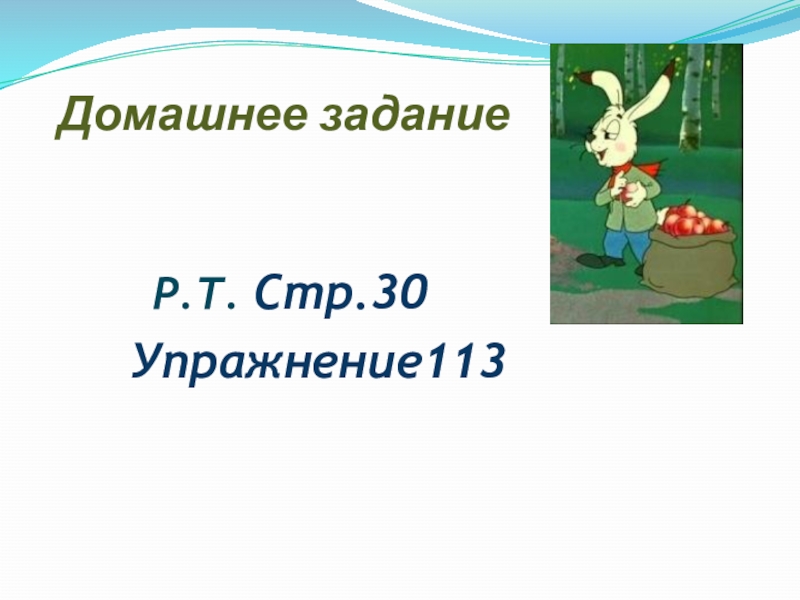 Домашнее задание

Р.Т. Стр.30

Упражнение113